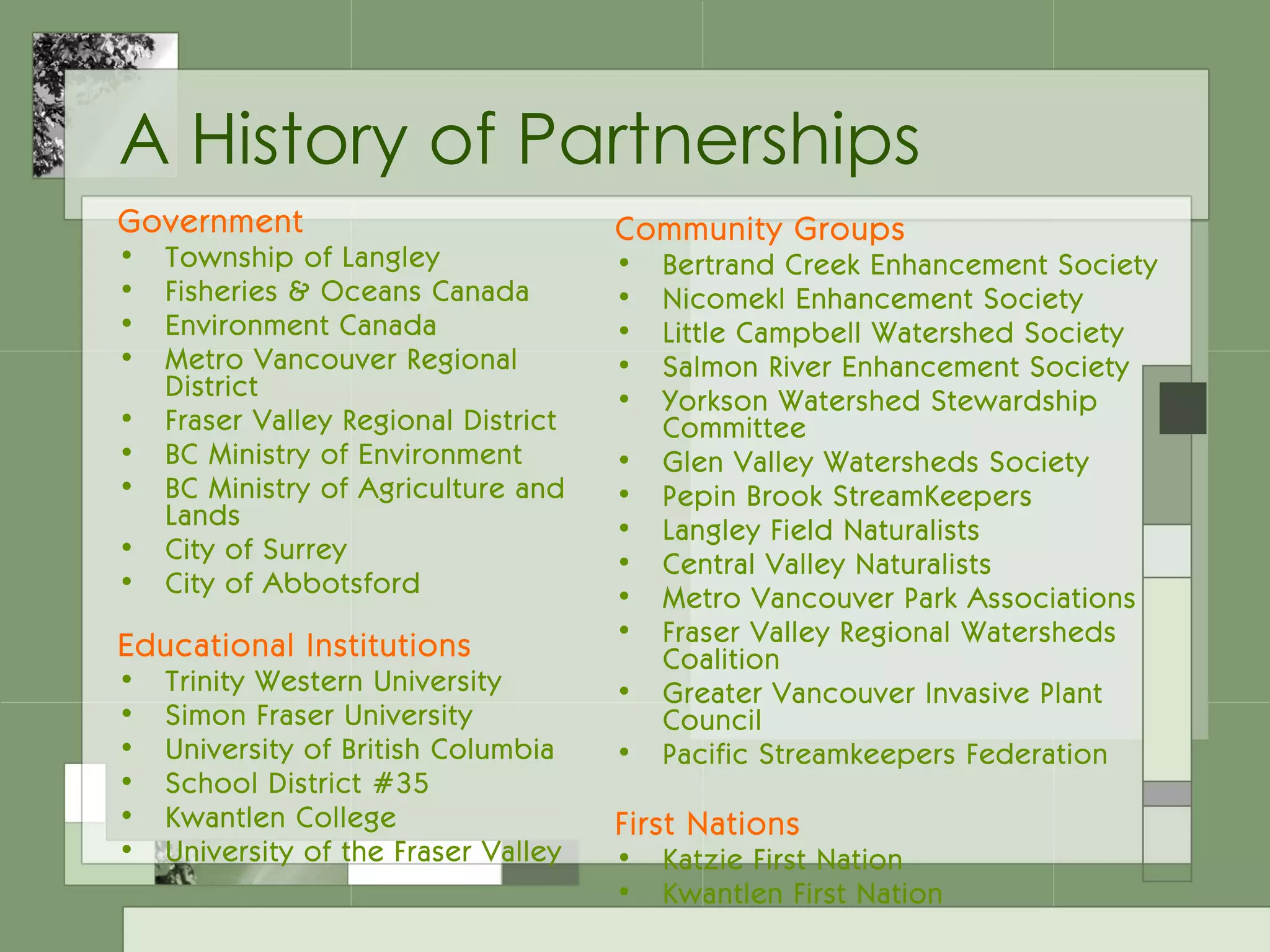 A History of Partnerships

Government
• Township of Langley
• Fisheries & Oceans Canada
• Environment Canada
• Metro Vancouver Regional District
• Fraser Valley Regional District
• BC Ministry of Environment
• BC Ministry of Agriculture and Lands
• City of Surrey
• City of Abbotsford

Educational Institutions
• Trinity Western University
• Simon Fraser University
• University of British Columbia
• School District #35
• Kwantlen College
• University of the Fraser Valley

Community Groups
• Bertrand Creek Enhancement Society
• Nicomekl Enhancement Society
• Little Campbell Watershed Society
• Salmon River Enhancement Society
• Yorkson Watershed Stewardship Committee
• Glen Valley Watersheds Society
• Pepin Brook StreamKeepers
• Langley Field Naturalists
• Central Valley Naturalists
• Metro Vancouver Park Associations
• Fraser Valley Regional Watersheds Coalition
• Greater Vancouver Invasive Plant Council
• Pacific Streamkeepers Federation

First Nations
• Katzie First Nation
• Kwantlen First Nation